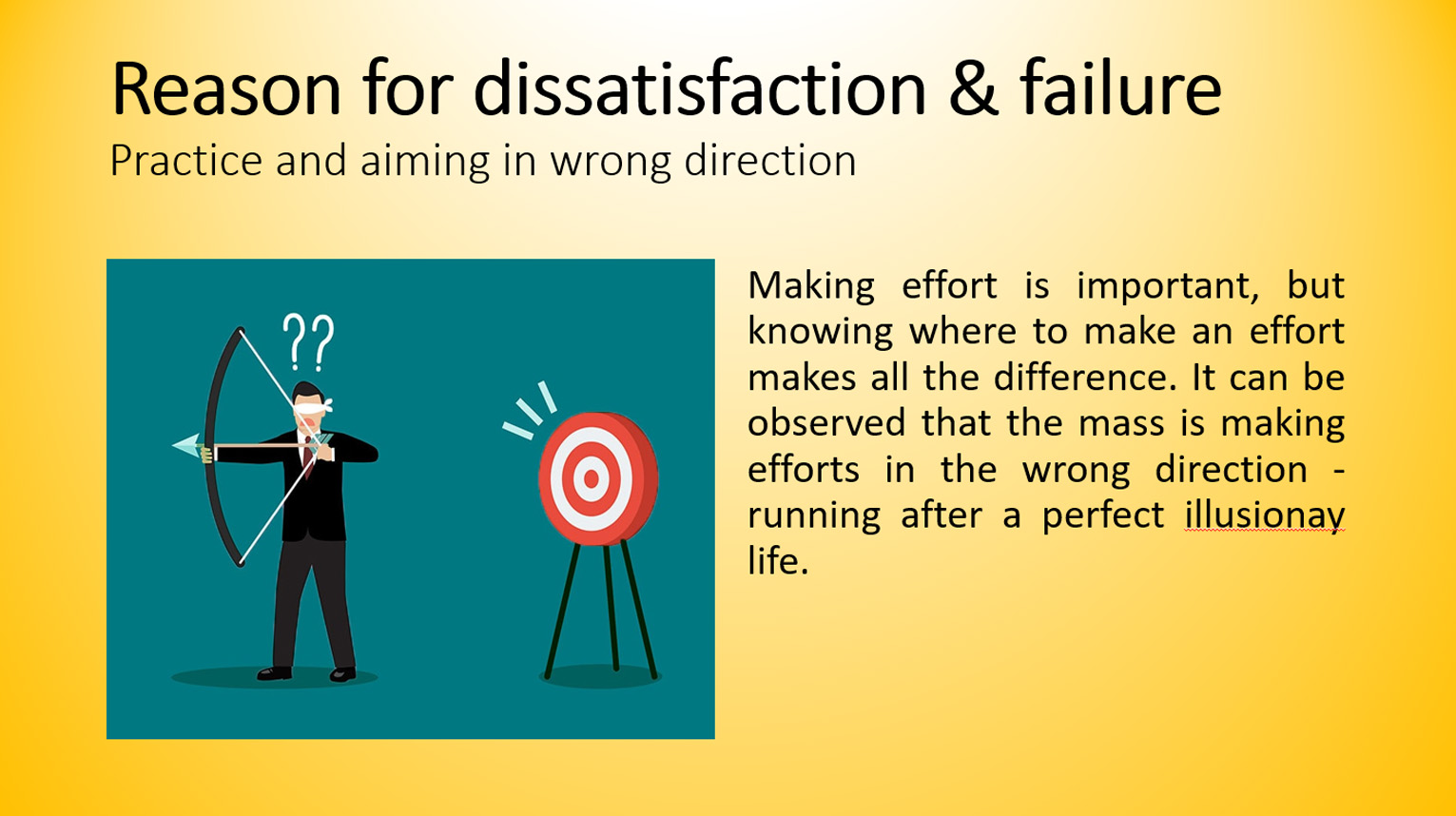 Reason for dissatisfaction & failure
Practice and aiming in wrong direction

??

Making effort is important, but knowing where to make an effort makes all the difference. It can be observed that the mass is making efforts in the wrong direction - running after a perfect illusionay life.